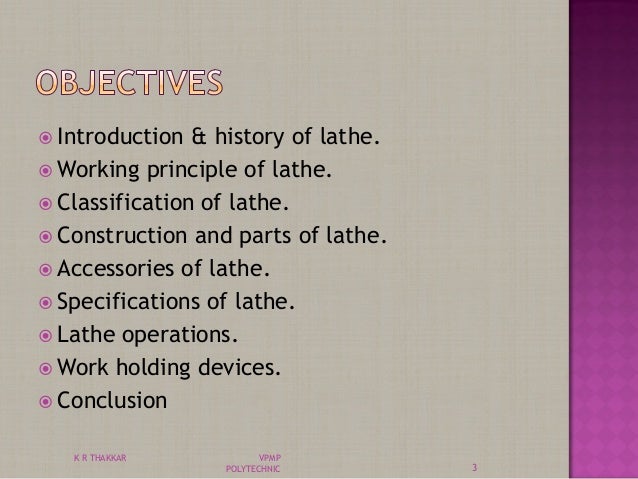 OBJECTIVES

Introduction & history of lathe.
Working principle of lathe.
Classification of lathe.
Construction and parts of lathe.
Accessories of lathe.
Specifications of lathe.
Lathe operations.
Work holding devices.
Conclusion

K R THAKKAR

VPMP POLYTECHNIC

3